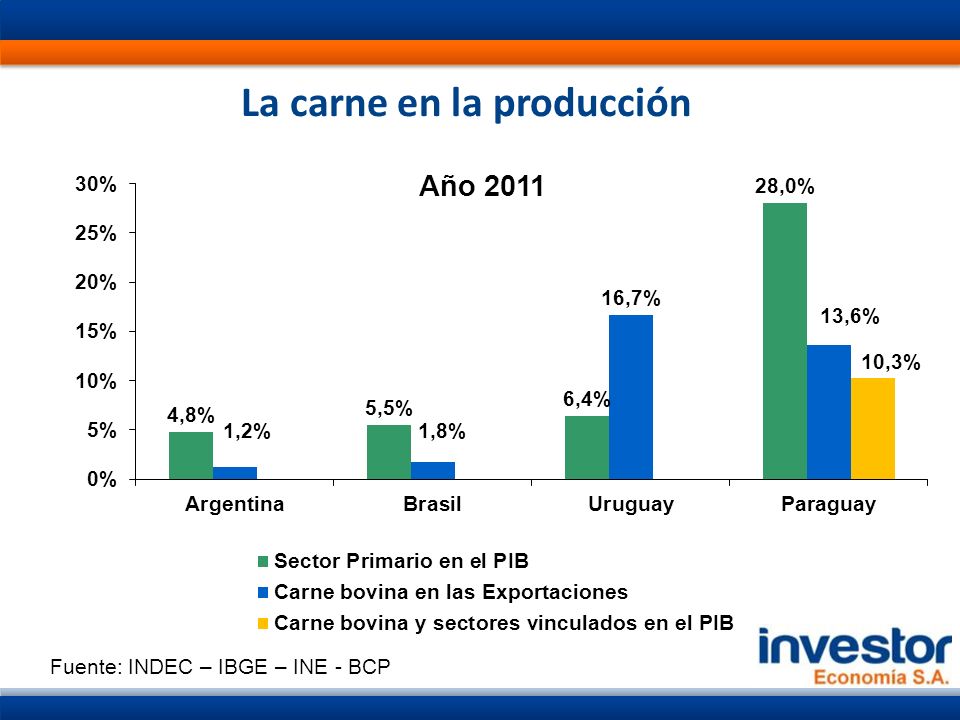 La carne en la producción

Año 2011

30%
25%
20%
15%
10%
5%
0%

4,8%
1,2%
5,5%
1,8%
6,4%
16,7%
28,0%
13,6%
10,3%

Argentina
Brasil
Uruguay
Paraguay

Sector Primario en el PIB
Carne bovina en las Exportaciones
Carne bovina y sectores vinculados en el PIB

Fuente: INDEC – IBGE – INE - BCP

investor
Economía S.A.